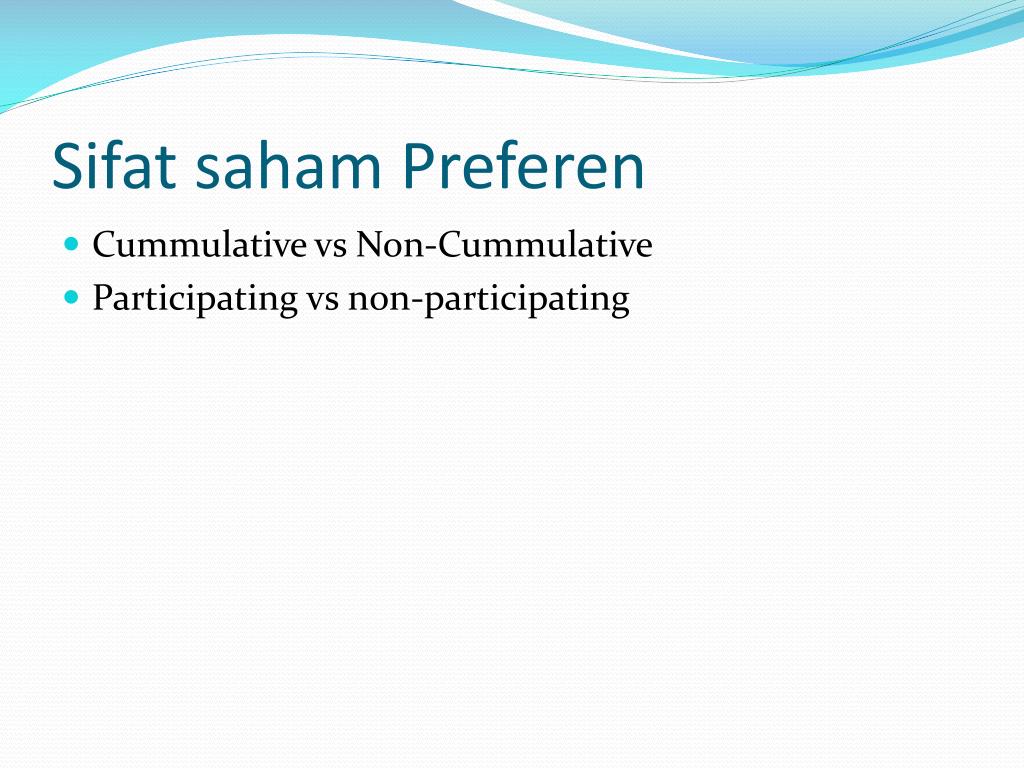 Sifat saham Preferen

- Cummulative vs Non-Cummulative
- Participating vs non-participating